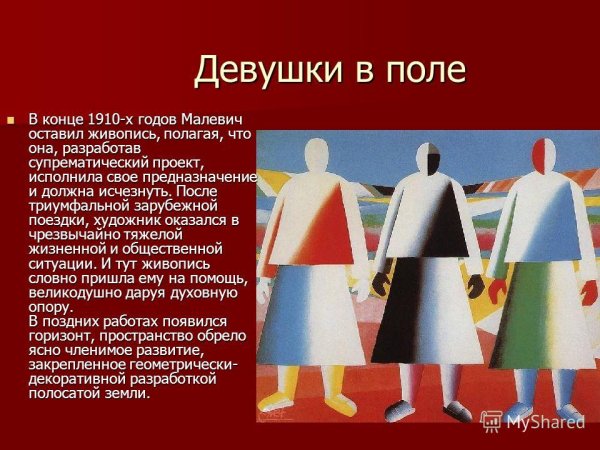 Девушки в поле

В конце 1910-х годов Малевич оставил живопись, полагая, что она, разработав супрематический проект, исполнила свое предназначение и должна исчезнуть. После триумфальной зарубежной поездки, художник оказался в чрезвычайно тяжелой жизненной и общественной ситуации. И тут живопись словно пришла ему на помощь, великодушно даруя духовную опору.
В поздних работах появился горизонт, пространство обрело ясно членимое развитие, закрепленное геометрически-декоративной разработкой полосатой земли.

MyShared